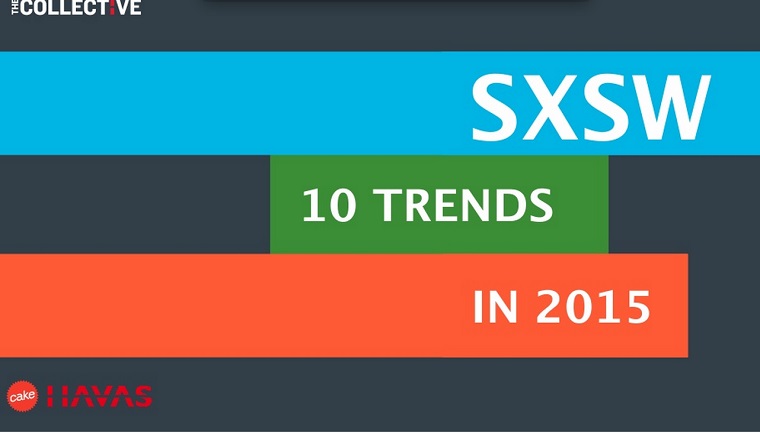 THE COLLECTIVE

SXSW

10 TRENDS

IN 2015

cake HAVAS